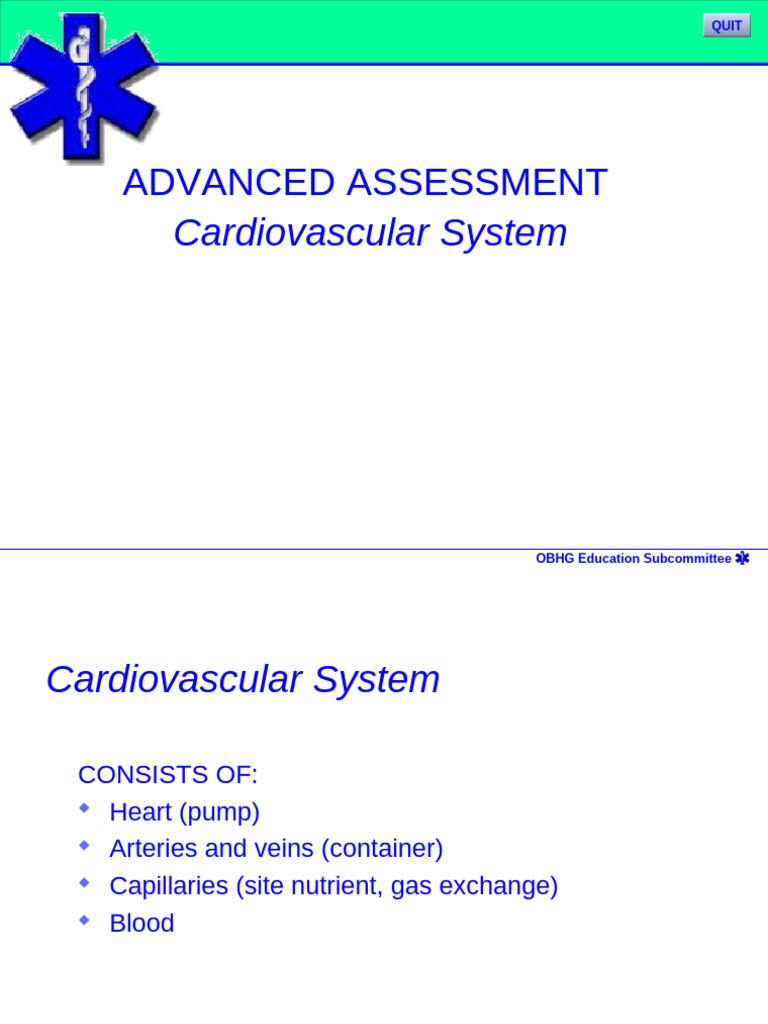 QUIT

ADVANCED ASSESSMENT
Cardiovascular System

OBHG Education Subcommittee

Cardiovascular System

CONSISTS OF:
- Heart (pump)
- Arteries and veins (container)
- Capillaries (site nutrient, gas exchange)
- Blood